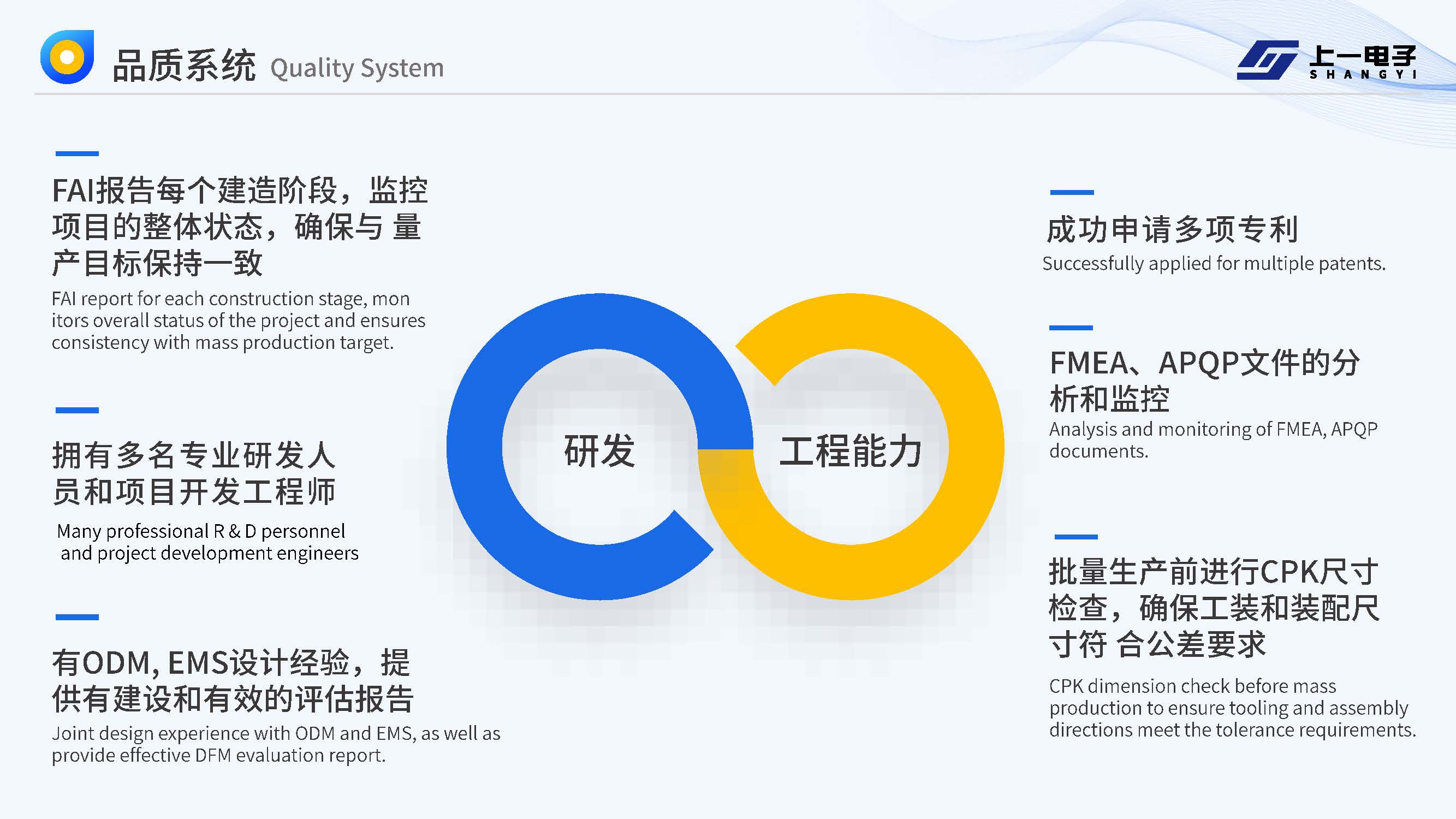 品质系统 Quality System

上一电子
SHANGYI

FAI报告每个建造阶段，监控项目的整体状态，确保与 量产目标保持一致

FAI report for each construction stage, mon itors overall status of the project and ensures consistency with mass production target.

拥有多名专业研发人员和项目开发工程师

Many professional R & D personnel and project development engineers

有ODM, EMS设计经验，提供有建设和有效的评估报告

Joint design experience with ODM and EMS, as well as provide effective DFM evaluation report.

研发

工程能力

成功申请多项专利

Successfully applied for multiple patents.

FMEA、APQP文件的分析和监控

Analysis and monitoring of FMEA, APQP documents.

批量生产前进行CPK尺寸检查，确保工装和装配尺寸符 合公差要求

CPK dimension check before mass production to ensure tooling and assembly directions meet the tolerance requirements.